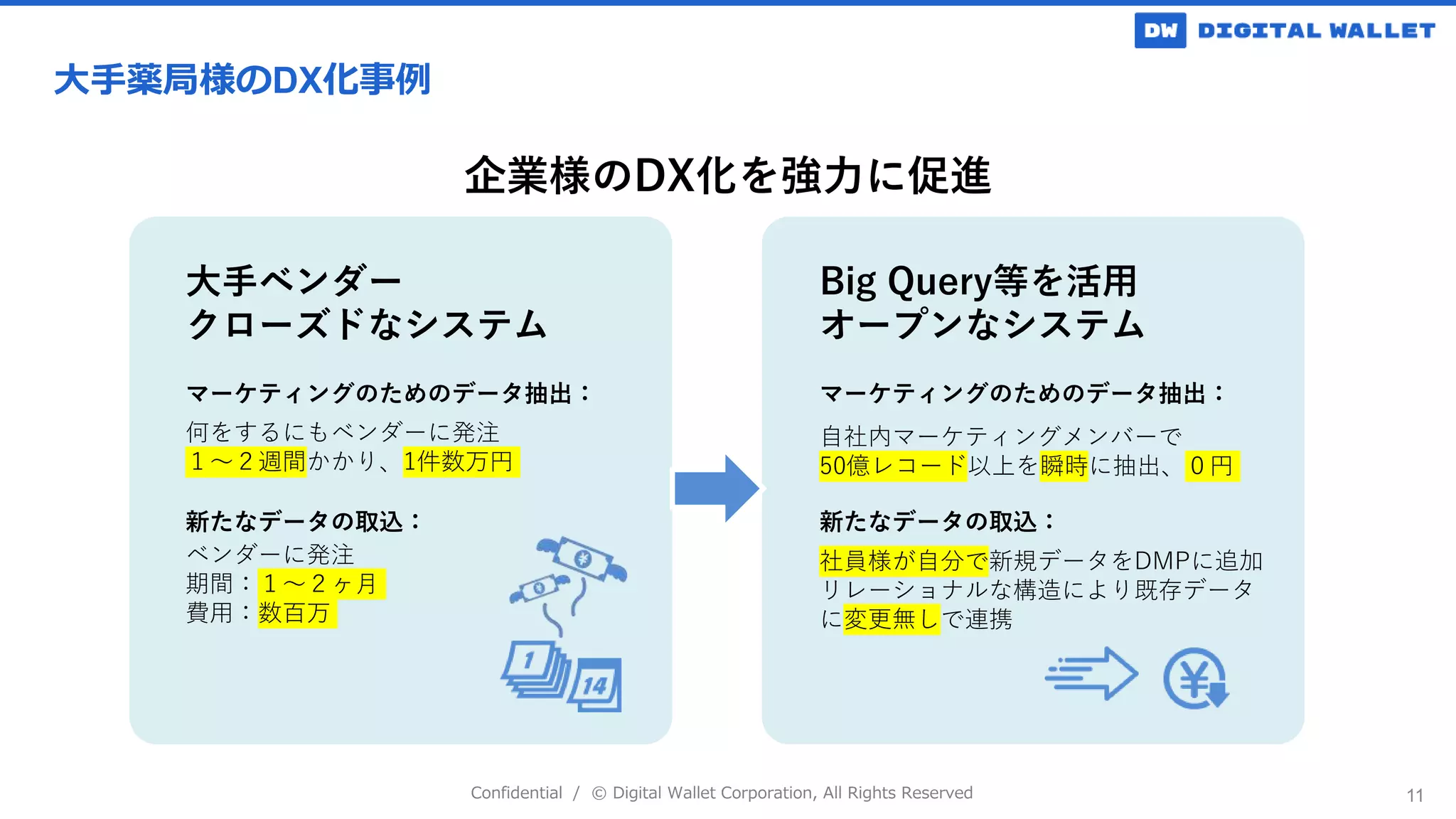 DW DIGITAL WALLET

大手薬局様のDX化事例

企業様のDX化を強力に促進

大手ベンダー
クローズドなシステム

マーケティングのためのデータ抽出：
何をするにもベンダーに発注
1～2週間かかり、1件数万円

新たなデータの取込：
ベンダーに発注
期間：1～2ヶ月
費用：数百万

1
14

Big Query等を活用
オープンなシステム

マーケティングのためのデータ抽出：
自社内マーケティングメンバーで
50億レコード以上を瞬時に抽出、0円

新たなデータの取込：
社員様が自分で新規データをDMPに追加
リレーショナルな構造により既存データに変更無しで連携

Confidential / © Digital Wallet Corporation, All Rights Reserved

11